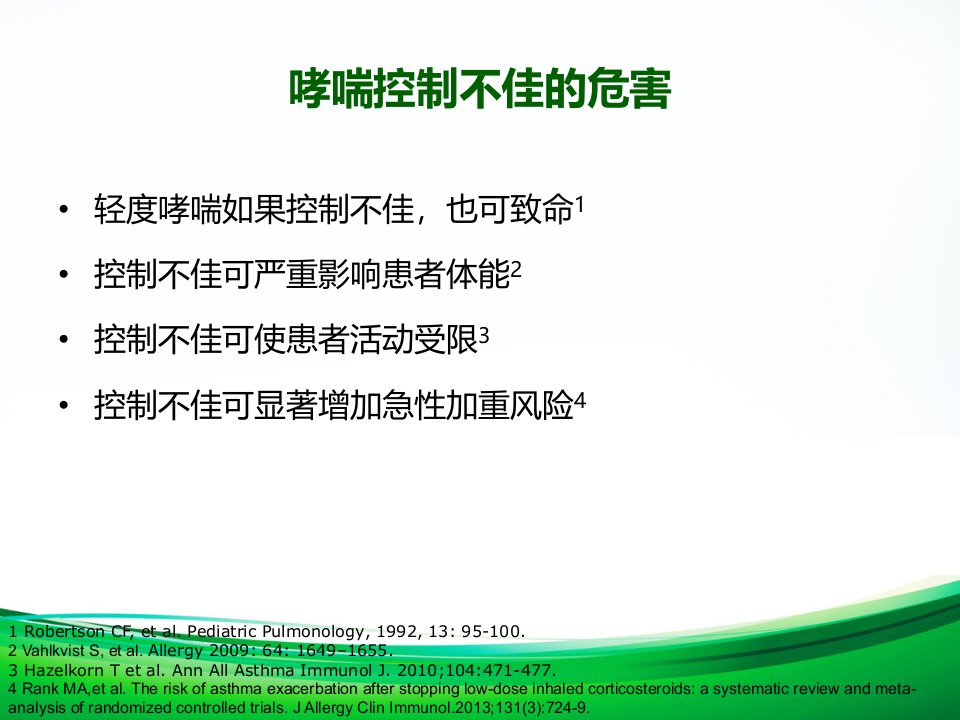 哮喘控制不佳的危害

• 轻度哮喘如果控制不佳，也可致命$^1$
• 控制不佳可严重影响患者体能$^2$
• 控制不佳可使患者活动受限$^3$
• 控制不佳可显著增加急性加重风险$^4$

1 Robertson CF, et al. Pediatric Pulmonology, 1992, 13: 95-100.
2 Vahlkvist S, et al. Allergy 2009: 64: 1649–1655.
3 Hazelkorn T et al. Ann All Asthma Immunol J. 2010;104:471-477.
4 Rank MA,et al. The risk of asthma exacerbation after stopping low-dose inhaled corticosteroids: a systematic review and meta-analysis of randomized controlled trials. J Allergy Clin Immunol.2013;131(3):724-9.